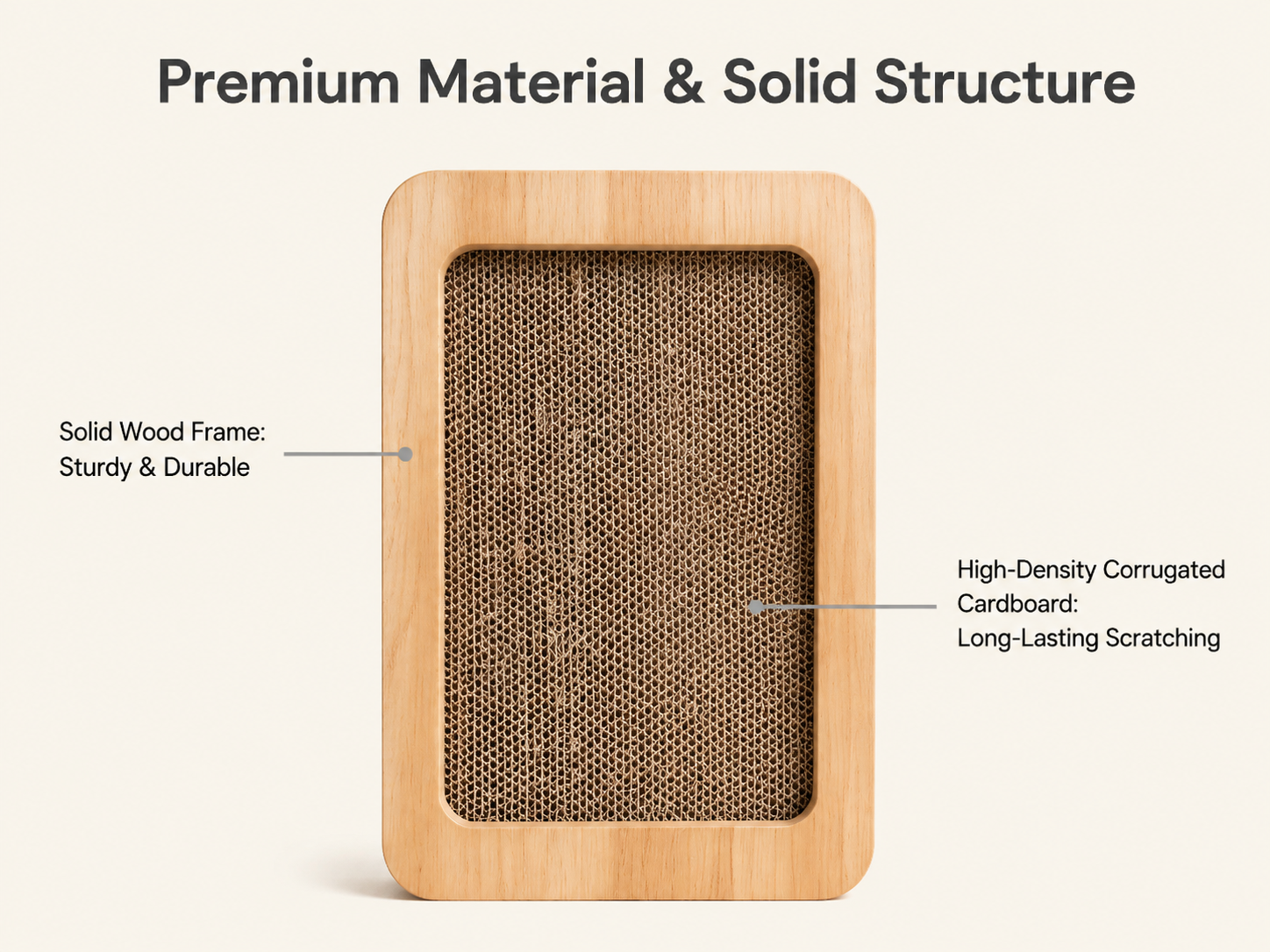 Premium Material & Solid Structure

Solid Wood Frame:
Sturdy & Durable

High-Density Corrugated
Cardboard:
Long-Lasting Scratching